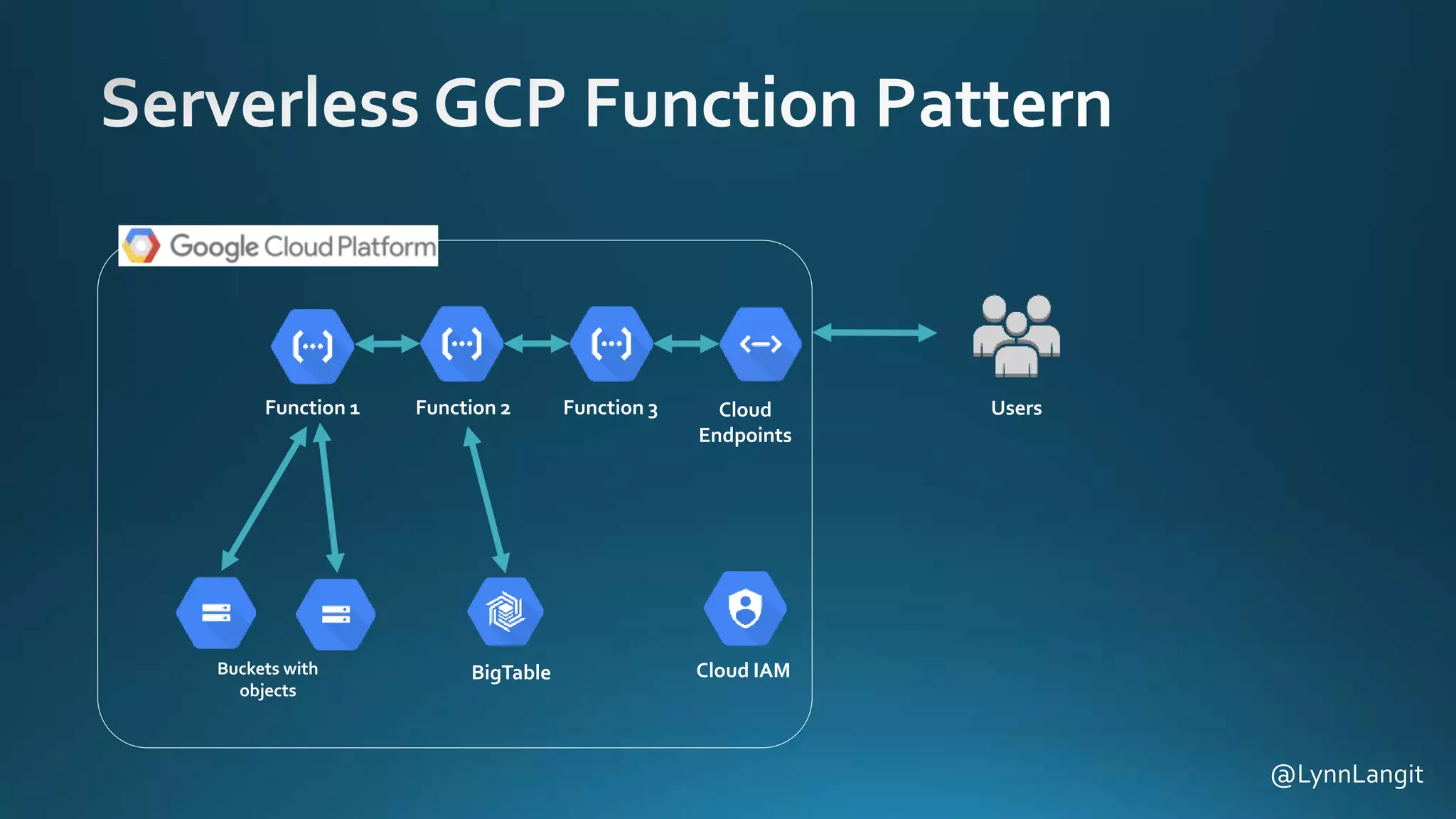 Serverless GCP Function Pattern

Google Cloud Platform

Function 1

Function 2

Function 3

Cloud Endpoints

Users

Buckets with objects

BigTable

Cloud IAM

@LynnLangit